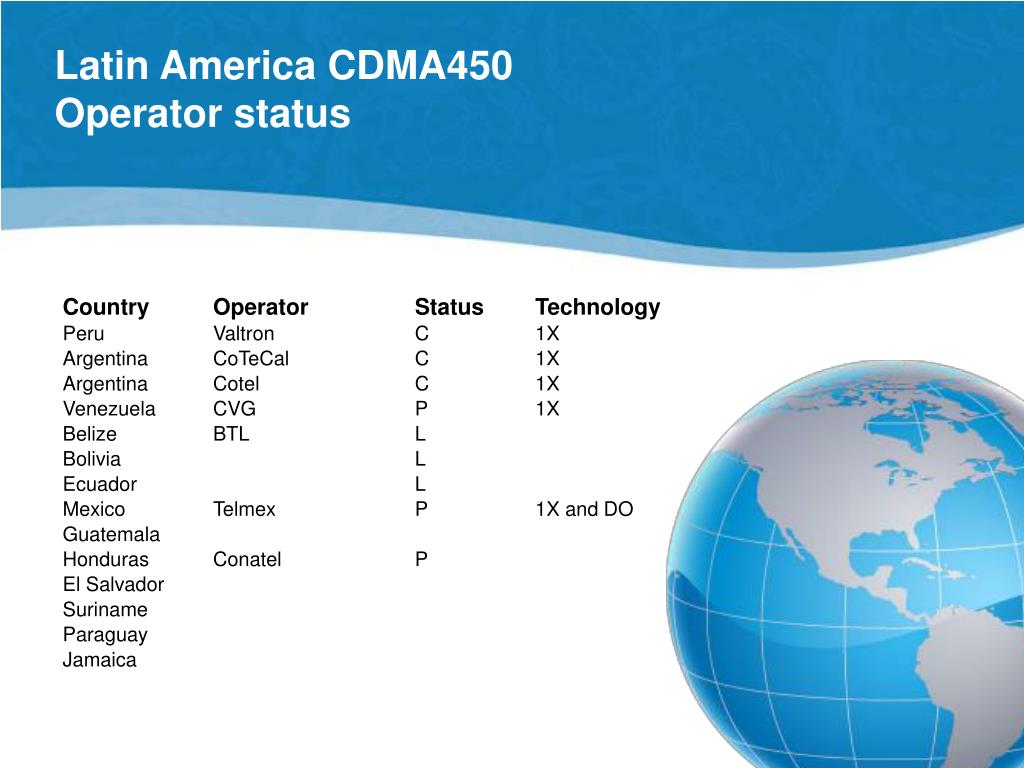 Latin America CDMA450
Operator status

| Country | Operator | Status | Technology |
|---|---|---|---|
| Peru | Valtron | C | 1X |
| Argentina | CoTeCal | C | 1X |
| Argentina | Cotel | C | 1X |
| Venezuela | CVG | P | 1X |
| Belize | BTL | L | |
| Bolivia | | L | |
| Ecuador | | L | |
| Mexico | Telmex | P | 1X and DO |
| Guatemala | | | |
| Honduras | Conatel | P | |
| El Salvador | | | |
| Suriname | | | |
| Paraguay | | | |
| Jamaica | | | |